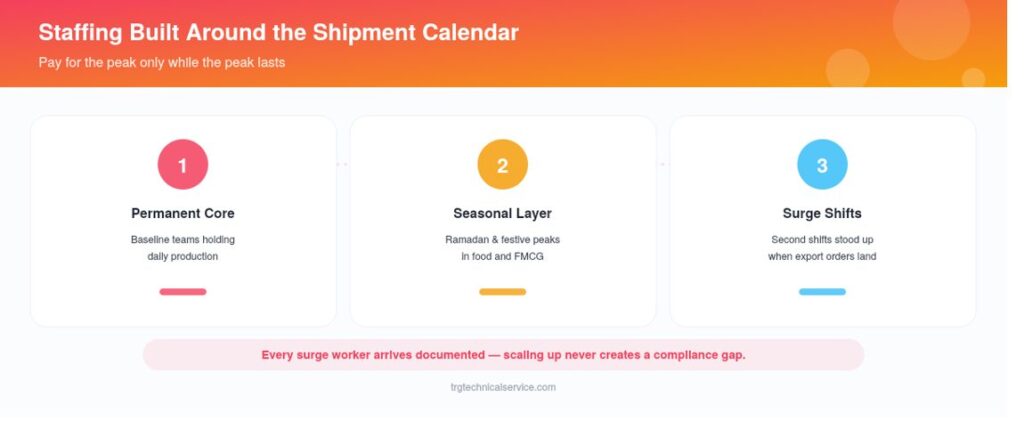 Staffing Built Around the Shipment Calendar

Pay for the peak only while the peak lasts

1

Permanent Core

Baseline teams holding daily production

2

Seasonal Layer

Ramadan & festive peaks in food and FMCG

3

Surge Shifts

Second shifts stood up when export orders land

Every surge worker arrives documented — scaling up never creates a compliance gap.

trgtechnicalservice.com